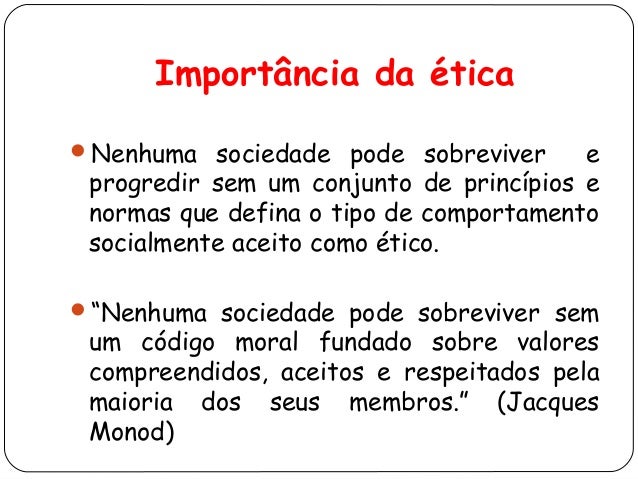 Importância da ética

Nenhuma sociedade pode sobreviver e progredir sem um conjunto de princípios e normas que defina o tipo de comportamento socialmente aceito como ético.

“Nenhuma sociedade pode sobreviver sem um código moral fundado sobre valores compreendidos, aceitos e respeitados pela maioria dos seus membros.” (Jacques Monod)